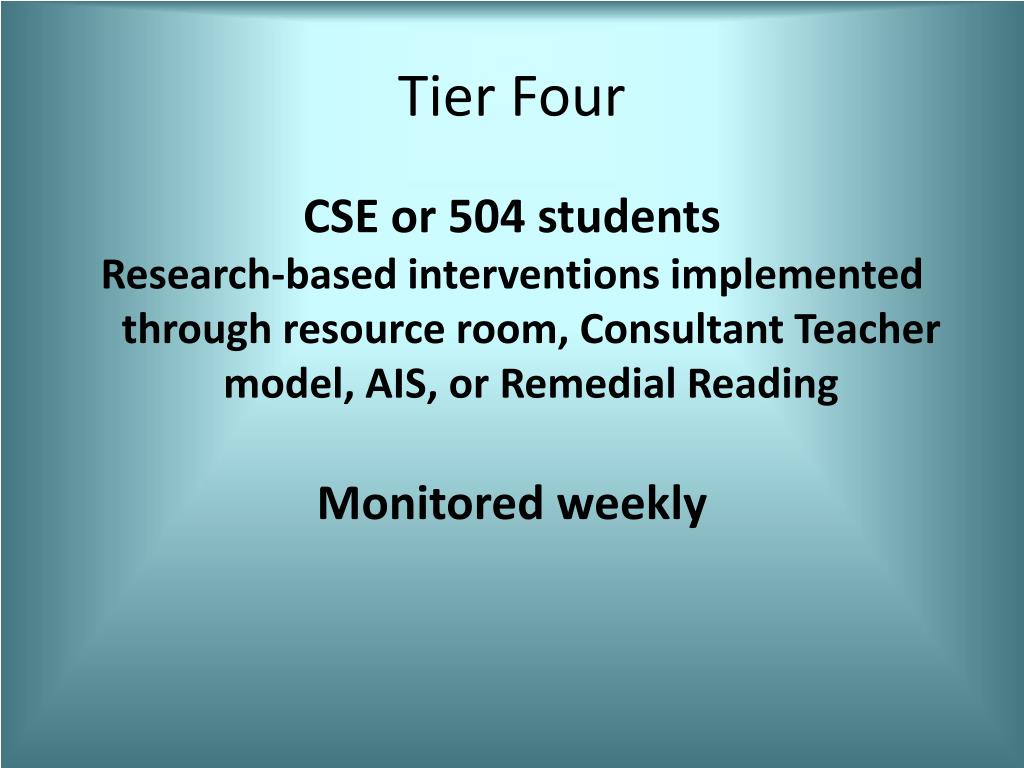 Tier Four

CSE or 504 students
Research-based interventions implemented through resource room, Consultant Teacher model, AIS, or Remedial Reading

Monitored weekly